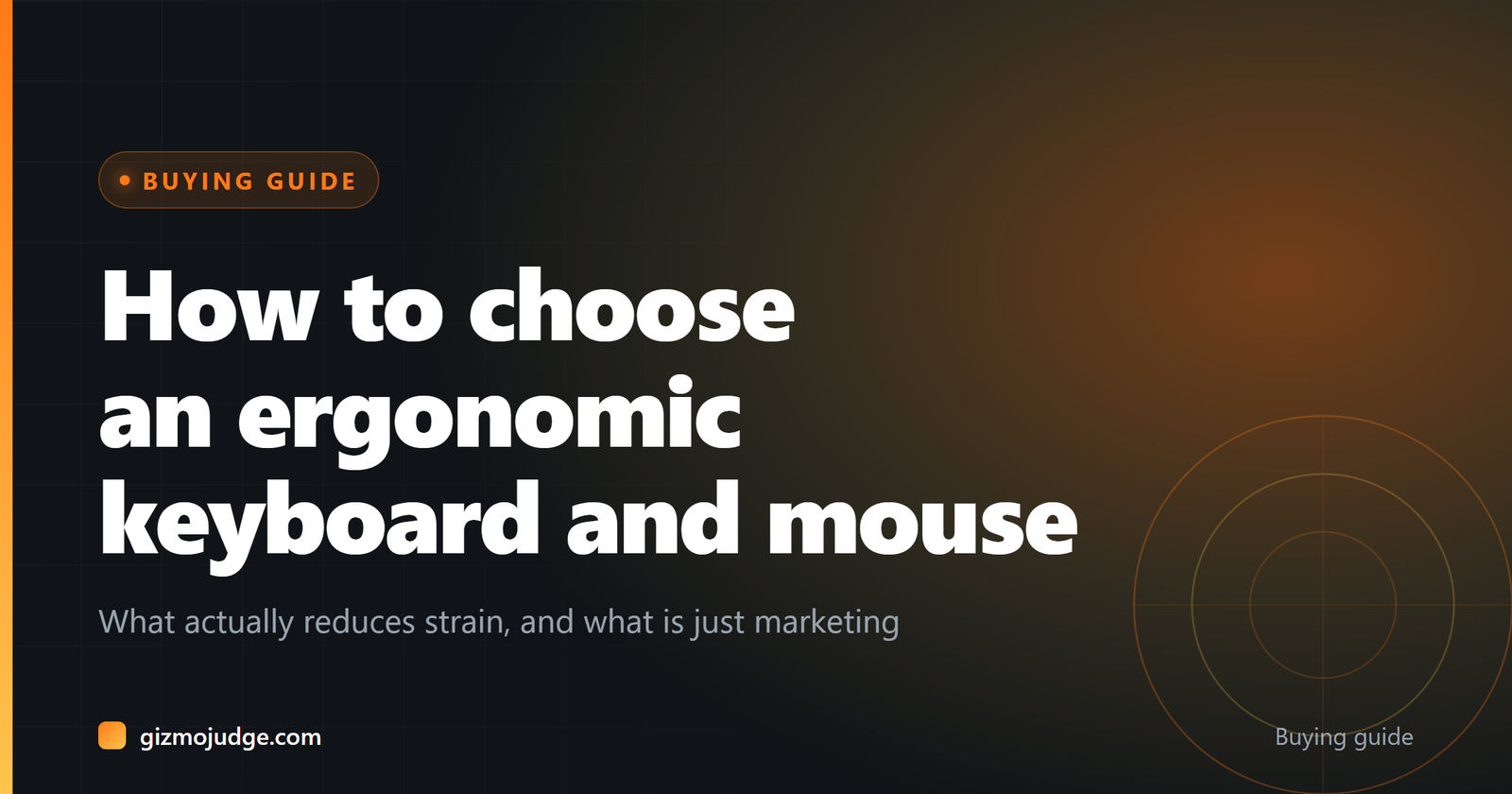 BUYING GUIDE

How to choose an ergonomic keyboard and mouse

What actually reduces strain, and what is just marketing

gizmojudge.com

Buying guide